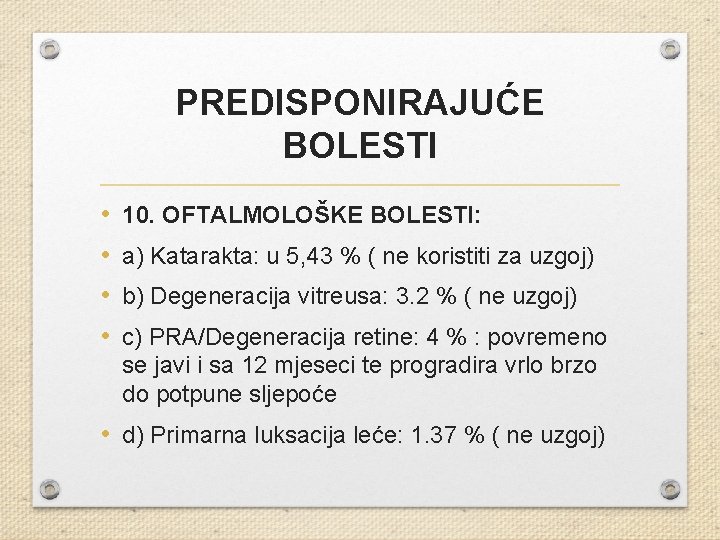 PREDISPONIRAJUĆE BOLESTI

• 10. OFTALMOLOŠKE BOLESTI:
• a) Katarakta: u 5,43 % ( ne koristiti za uzgoj)
• b) Degeneracija vitreusa: 3.2 % ( ne uzgoj)
• c) PRA/Degeneracija retine: 4 % : povremeno se javi i sa 12 mjeseci te progradira vrlo brzo do potpune sljepoće
• d) Primarna luksacija leće: 1.37 % ( ne uzgoj)